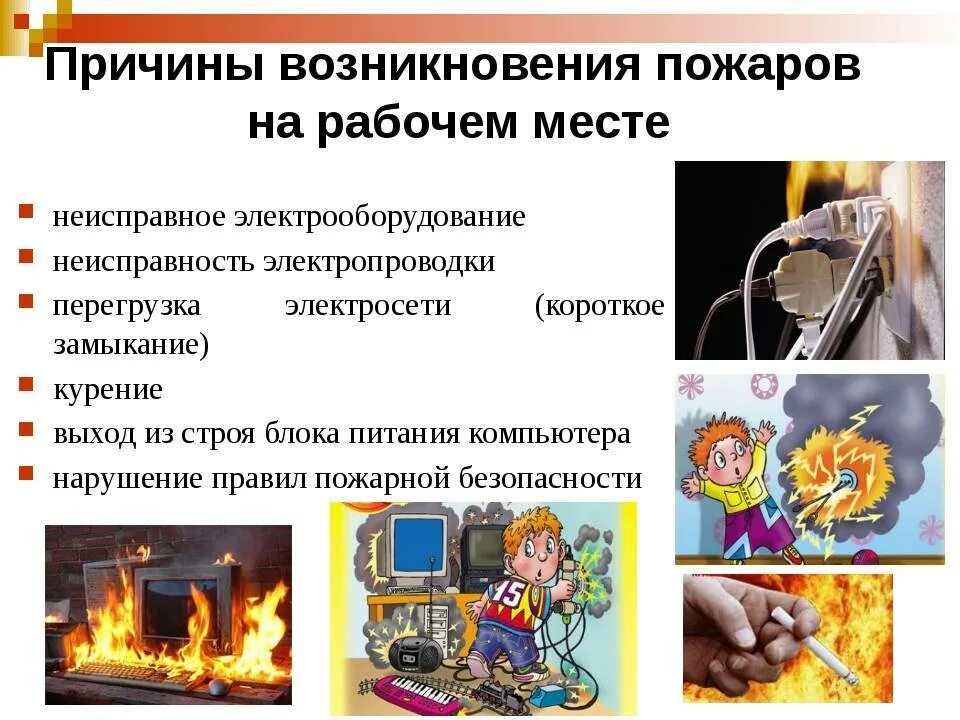 Причины возникновения пожаров на рабочем месте

- неисправное электрооборудование
- неисправность электропроводки
- перегрузка электросети (короткое замыкание)
- курение
- выход из строя блока питания компьютера
- нарушение правил пожарной безопасности

15